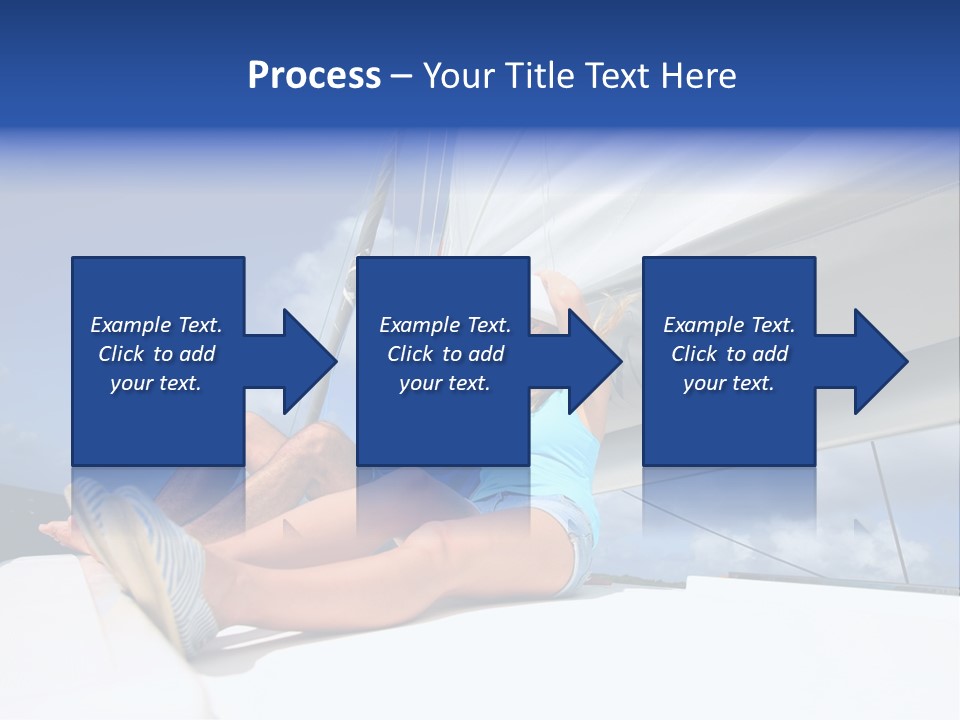 Process – Your Title Text Here

Example Text. Click to add your text.

Example Text. Click to add your text.

Example Text. Click to add your text.